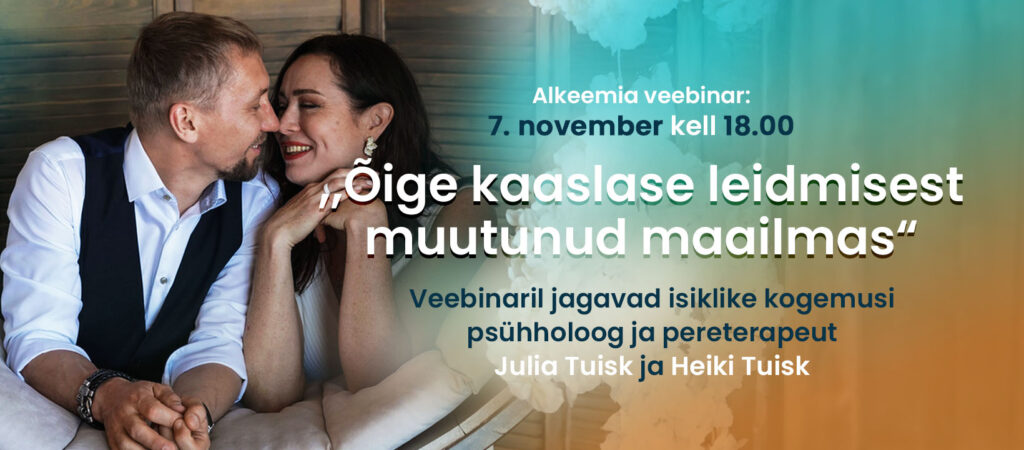 Alkeemia veebinar:
7. november kell 18.00

„Õige kaaslase leidmisest muutunud maailmas“

Veebinaril jagavad isiklike kogemusi psühholoog ja pereterapeut Julia Tuisk ja Heiki Tuisk